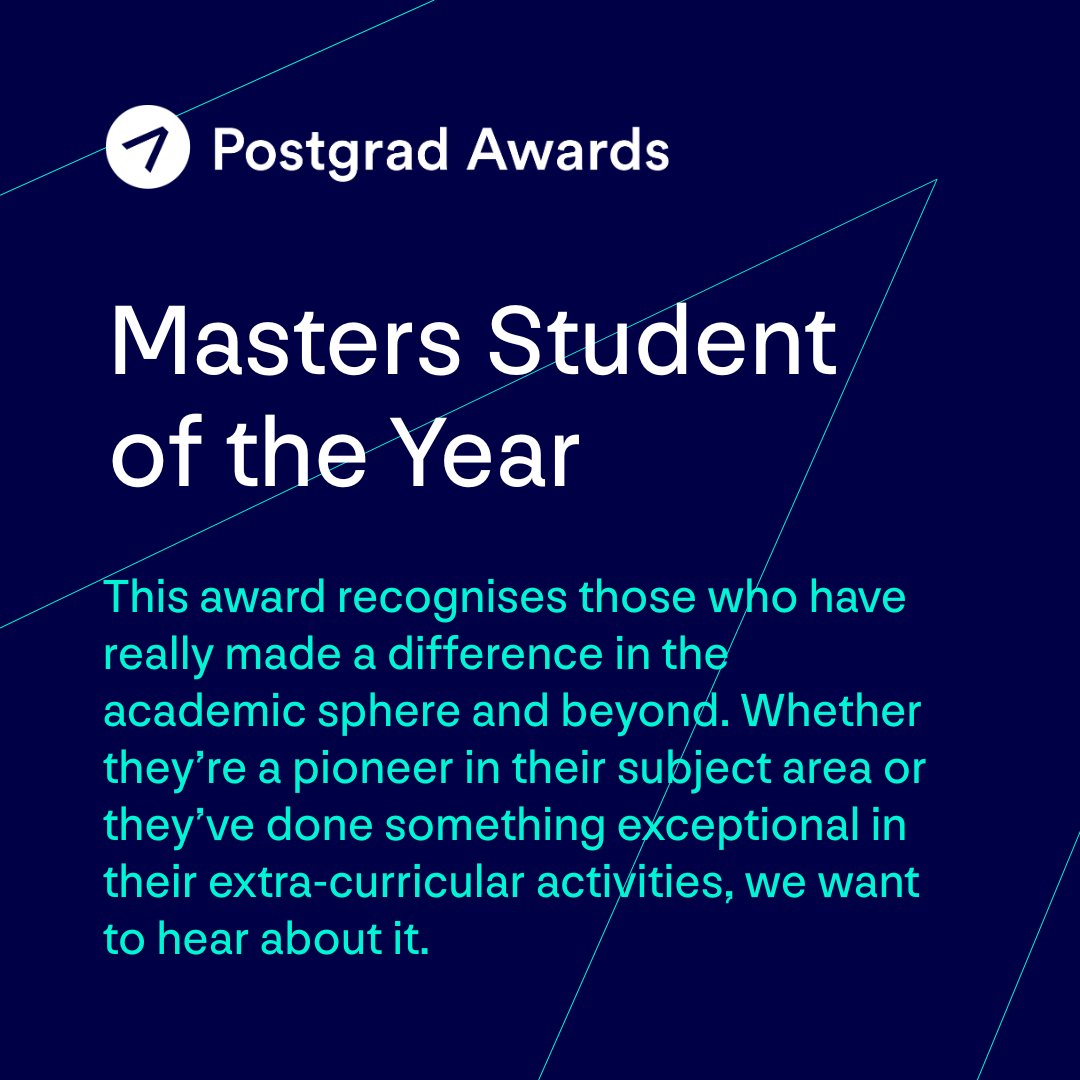 Postgrad Awards

Masters Student of the Year

This award recognises those who have really made a difference in the academic sphere and beyond. Whether they’re a pioneer in their subject area or they’ve done something exceptional in their extra-curricular activities, we want to hear about it.